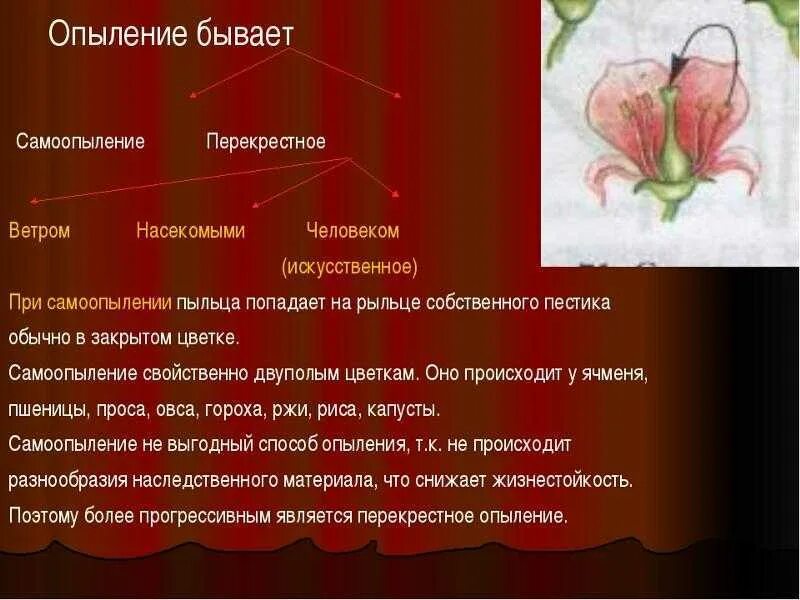 Опыление бывает

Самоопыление Перекрестное

Ветром Насекомыми Человеком (искусственное)

При самоопылении пыльца попадает на рыльце собственного пестика обычно в закрытом цветке.

Самоопыление свойственно двуполым цветкам. Оно происходит у ячменя, пшеницы, проса, овса, гороха, ржи, риса, капусты.

Самоопыление не выгодный способ опыления, т.к. не происходит разнообразия наследственного материала, что снижает жизнестойкость.

Поэтому более прогрессивным является перекрестное опыление.